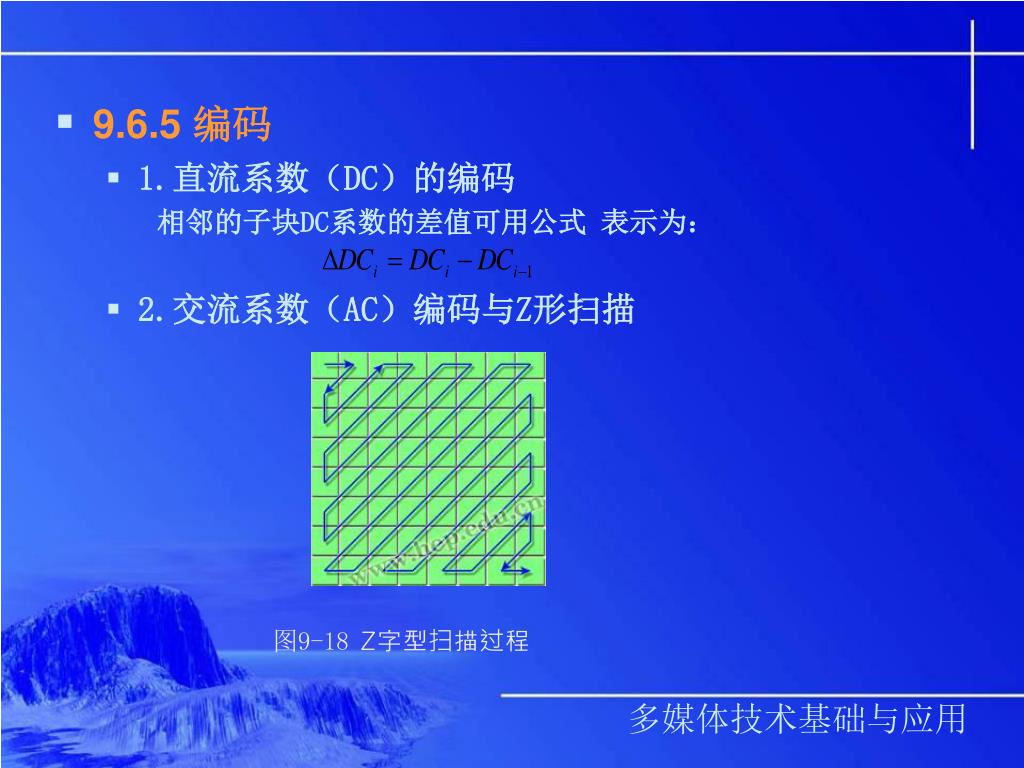 9.6.5 编码

1.直流系数（DC）的编码

相邻的子块DC系数的差值可用公式 表示为：

$\Delta DC_i = DC_i - DC_{i-1}$

2.交流系数（AC）编码与Z形扫描

www.hep.edu.cn

图9-18 Z字型扫描过程

多媒体技术基础与应用